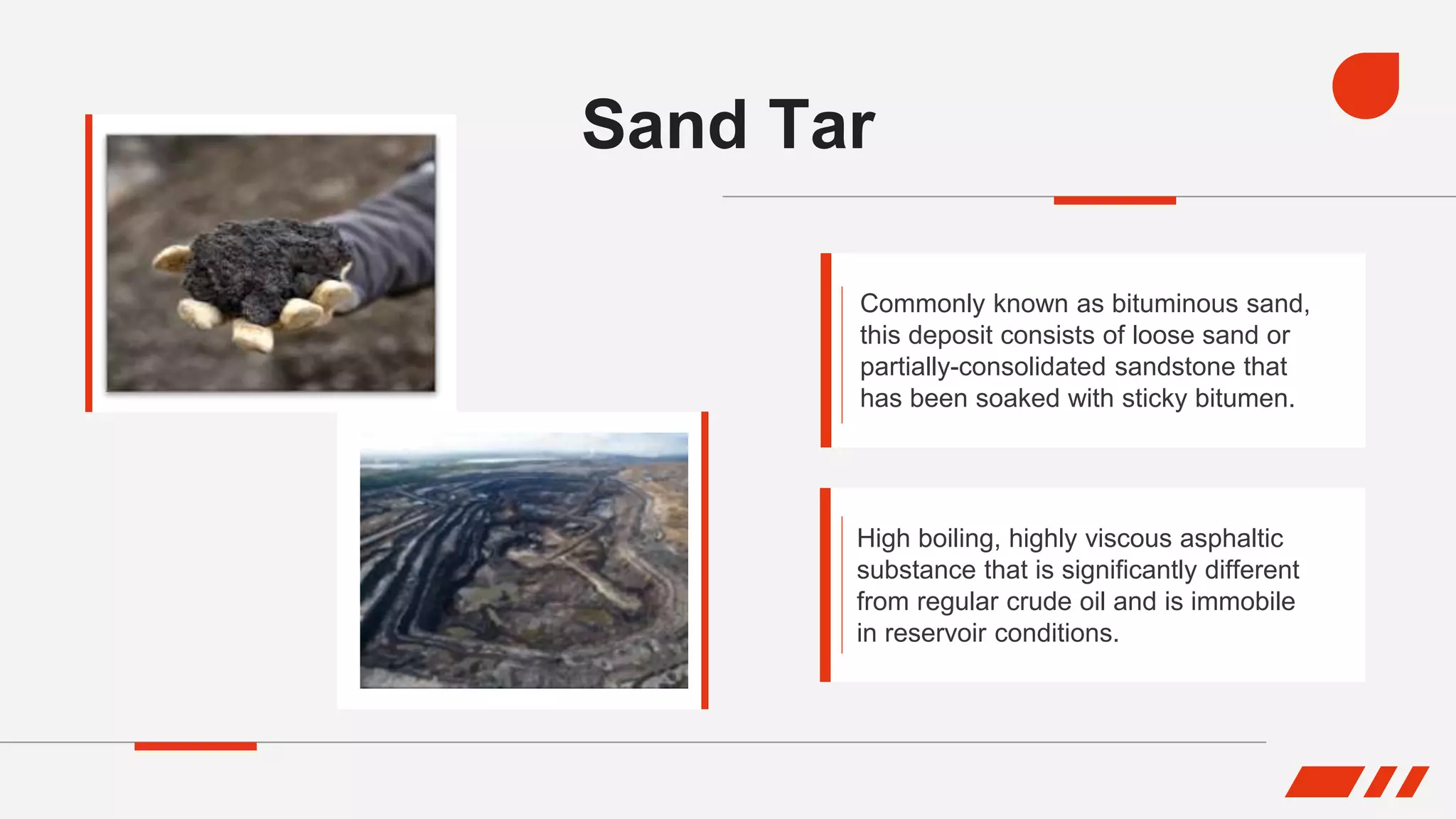 Sand Tar

Commonly known as bituminous sand, this deposit consists of loose sand or partially-consolidated sandstone that has been soaked with sticky bitumen.

High boiling, highly viscous asphaltic substance that is significantly different from regular crude oil and is immobile in reservoir conditions.